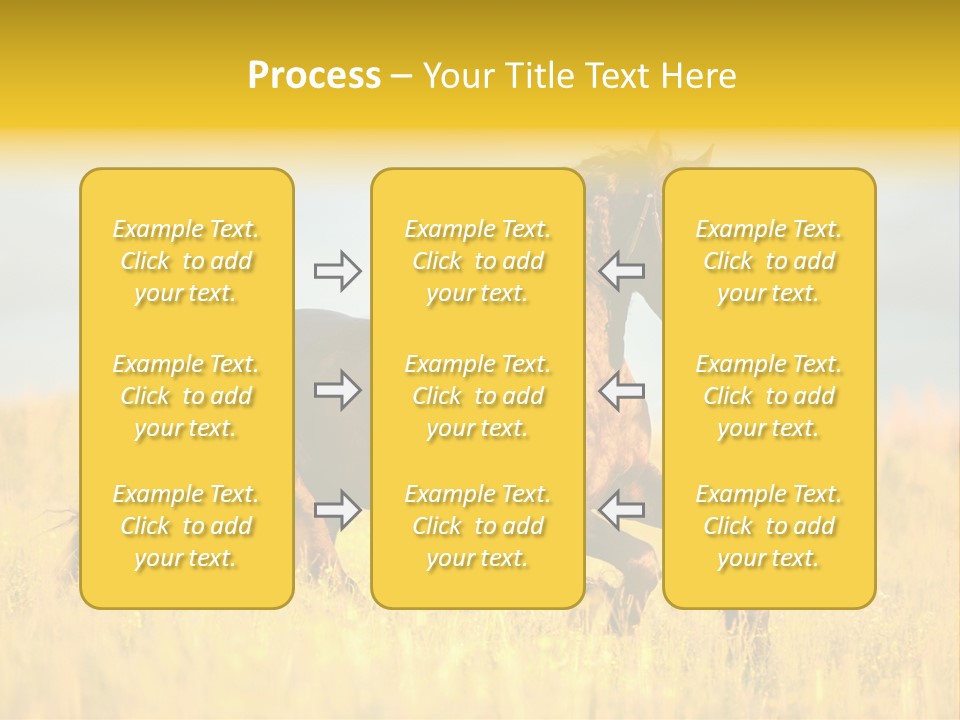 Process – Your Title Text Here

Example Text. Click to add your text.

Example Text. Click to add your text.

Example Text. Click to add your text.

Example Text. Click to add your text.

Example Text. Click to add your text.

Example Text. Click to add your text.

Example Text. Click to add your text.

Example Text. Click to add your text.

Example Text. Click to add your text.